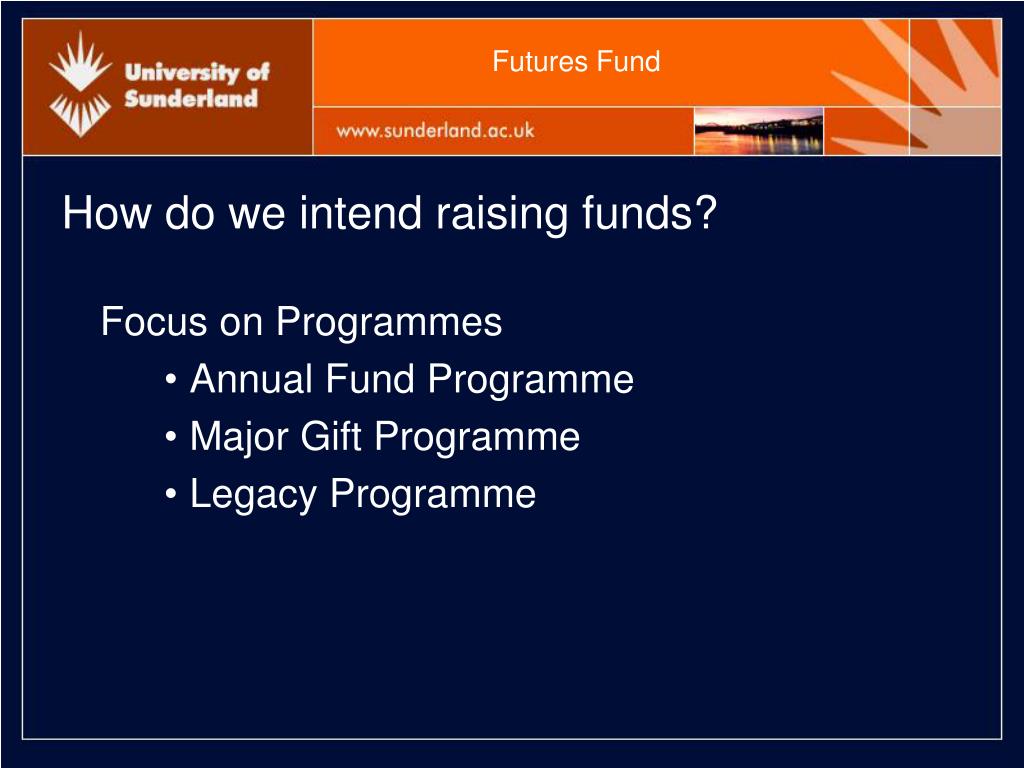 University of Sunderland

Futures Fund

www.sunderland.ac.uk

How do we intend raising funds?

Focus on Programmes

• Annual Fund Programme
• Major Gift Programme
• Legacy Programme